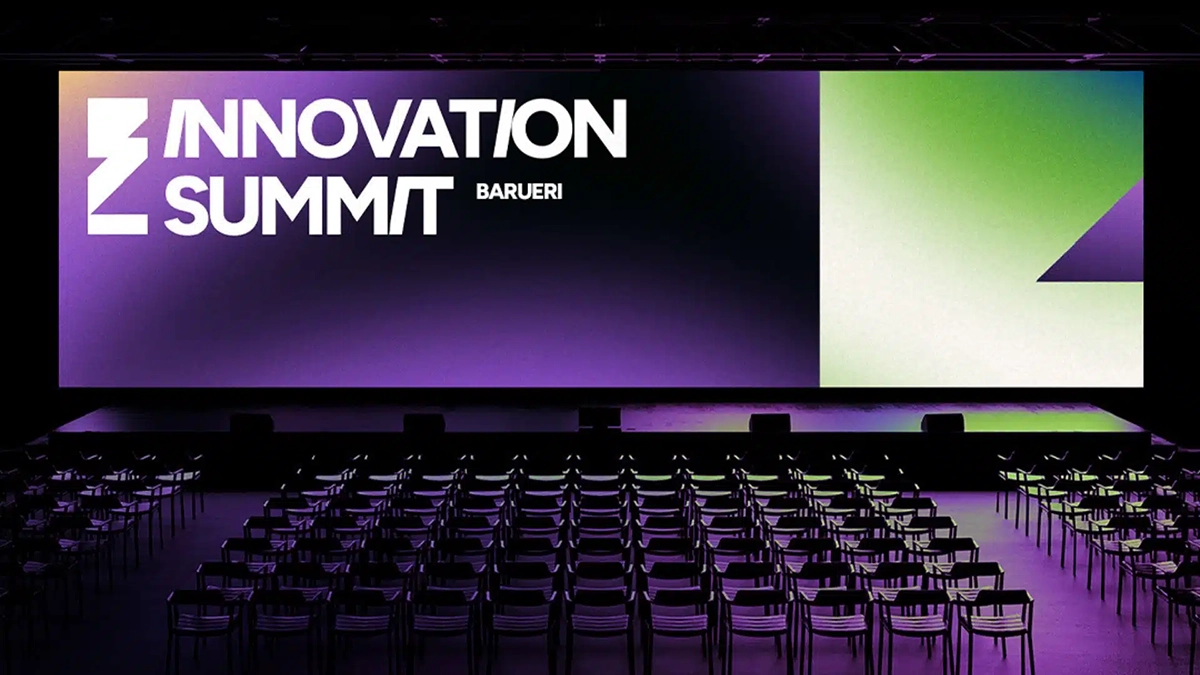 INNOVATION SUMMIT BARUERI